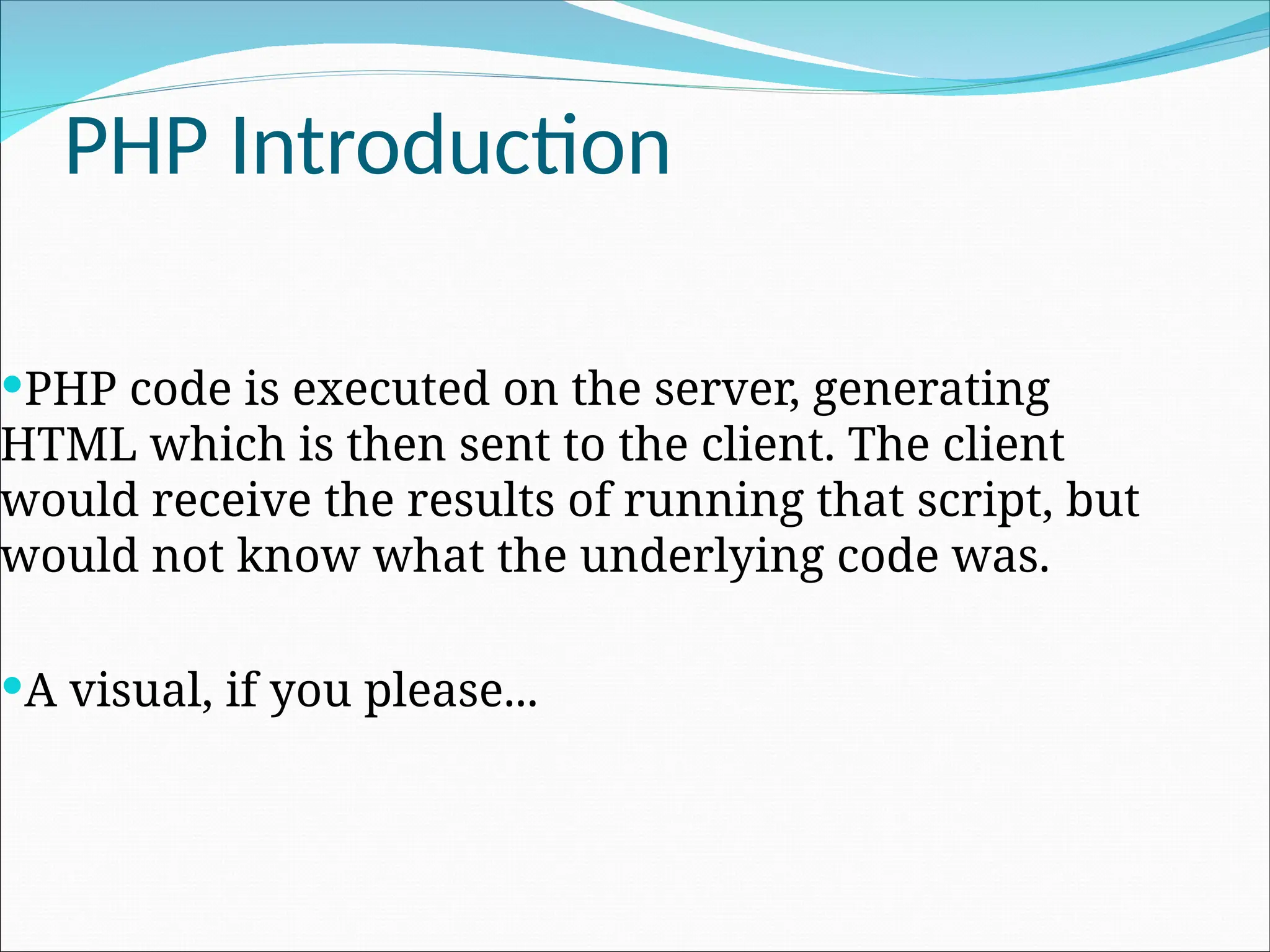 PHP Introduction

•PHP code is executed on the server, generating HTML which is then sent to the client. The client would receive the results of running that script, but would not know what the underlying code was.

•A visual, if you please...